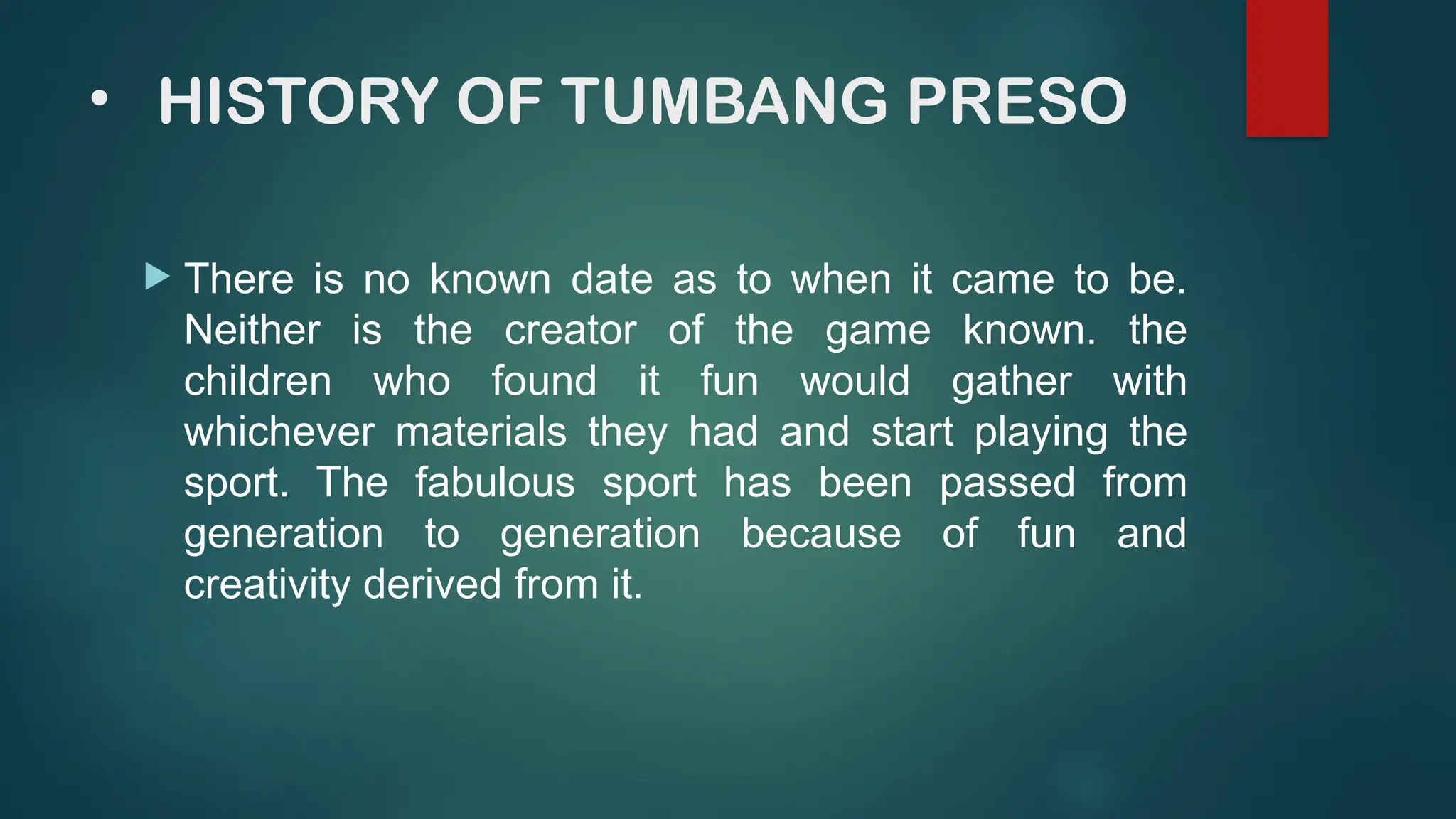 • HISTORY OF TUMBANG PRESO

There is no known date as to when it came to be. Neither is the creator of the game known. the children who found it fun would gather with whichever materials they had and start playing the sport. The fabulous sport has been passed from generation to generation because of fun and creativity derived from it.